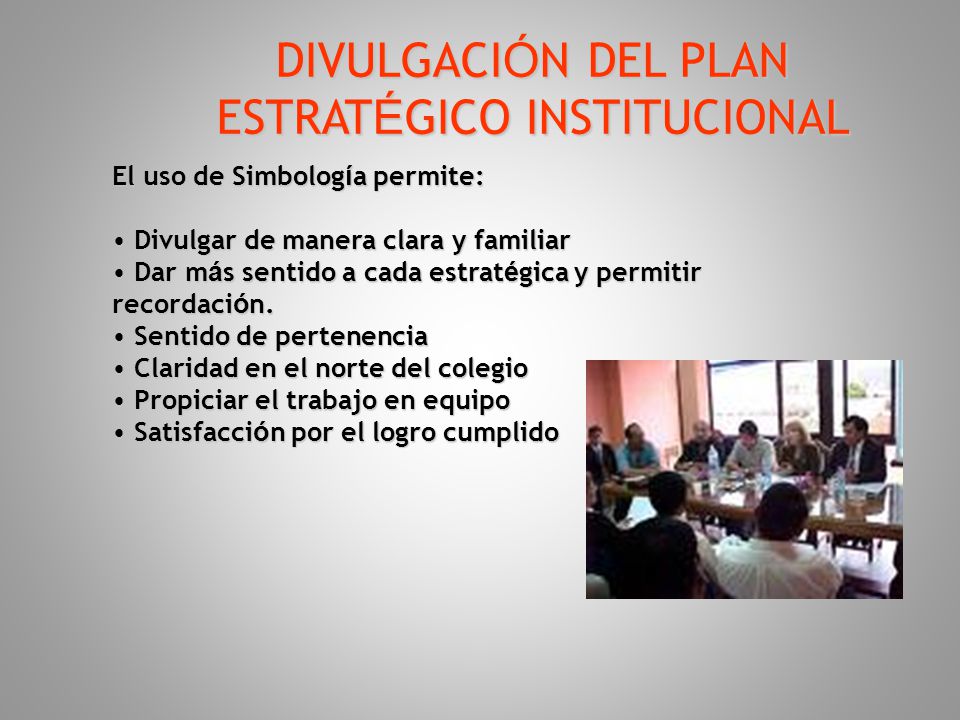 DIVULGACIÓN DEL PLAN ESTRATÉGICO INSTITUCIONAL

El uso de Simbología permite:

• Divulgar de manera clara y familiar
• Dar más sentido a cada estratégica y permitir recordación.
• Sentido de pertenencia
• Claridad en el norte del colegio
• Propiciar el trabajo en equipo
• Satisfacción por el logro cumplido